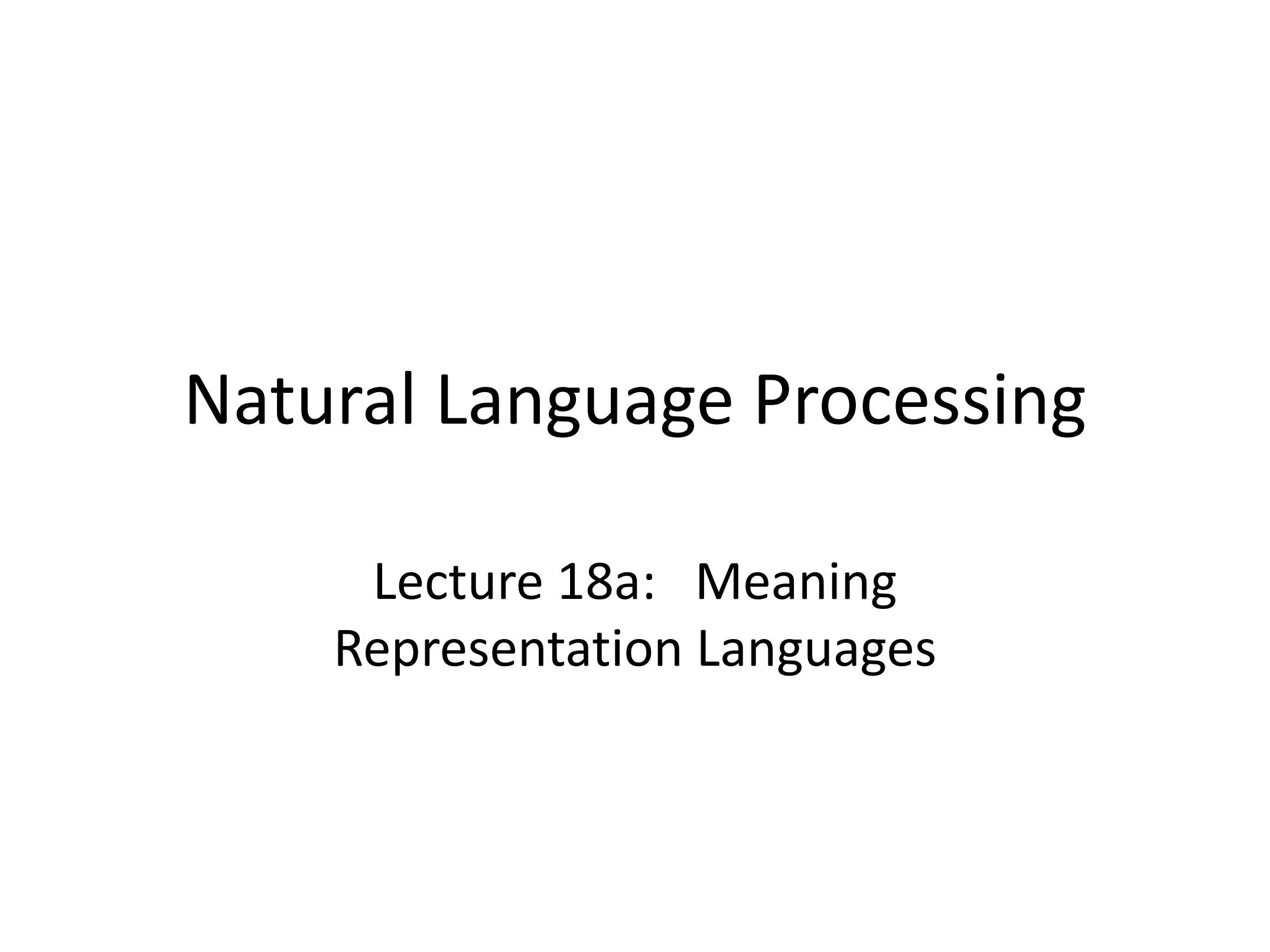 Natural Language Processing

Lecture 18a: Meaning Representation Languages